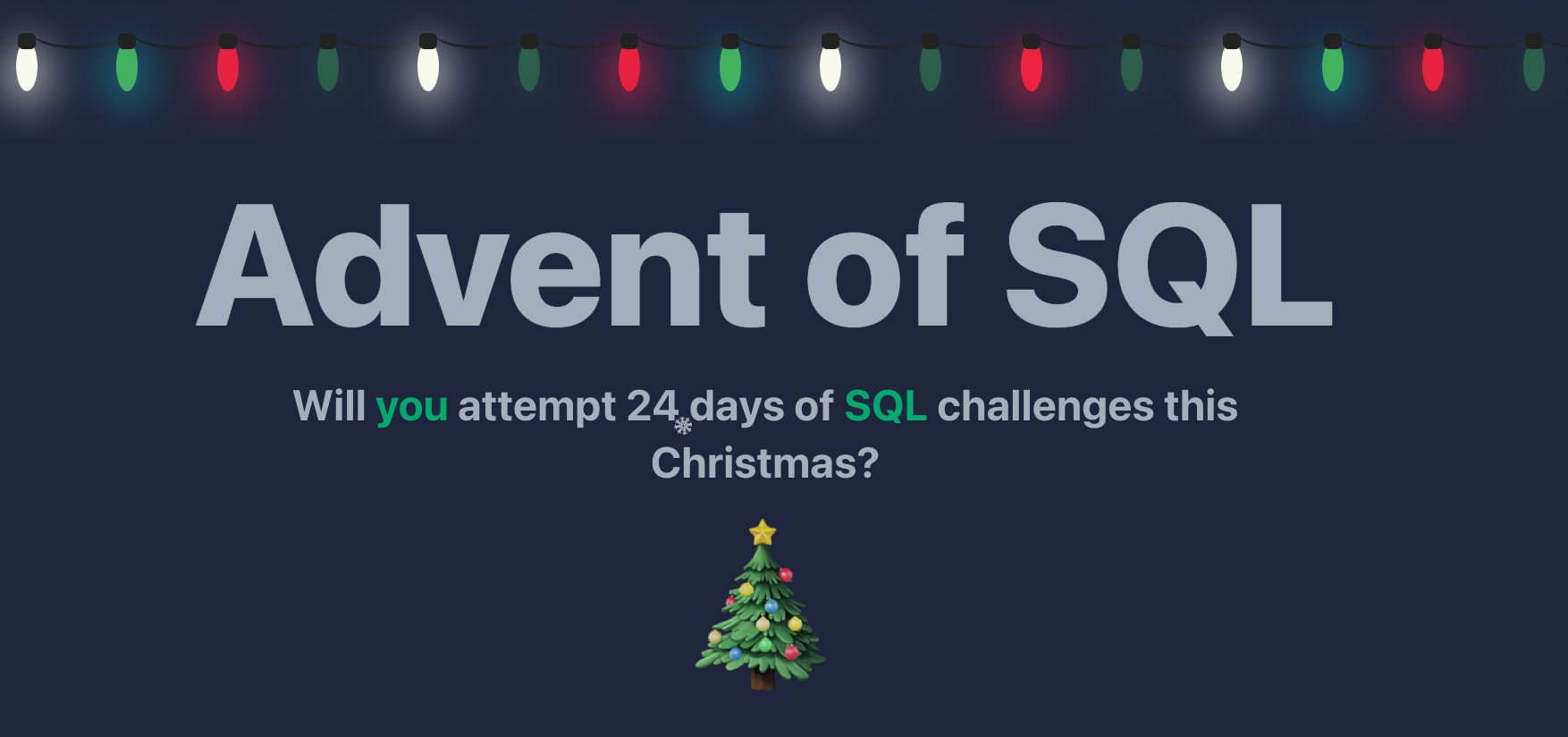 Advent of SQL

Will you attempt 24 days of SQL challenges this Christmas?